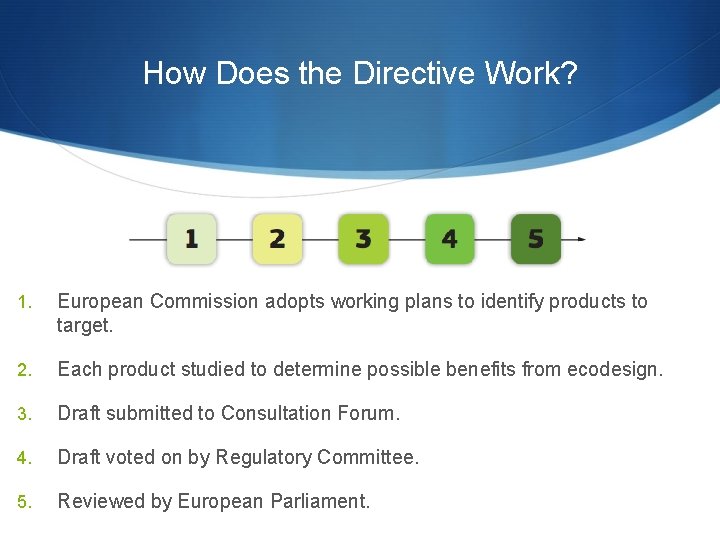 How Does the Directive Work?

1 2 3 4 5

1. European Commission adopts working plans to identify products to target.

2. Each product studied to determine possible benefits from ecodesign.

3. Draft submitted to Consultation Forum.

4. Draft voted on by Regulatory Committee.

5. Reviewed by European Parliament.